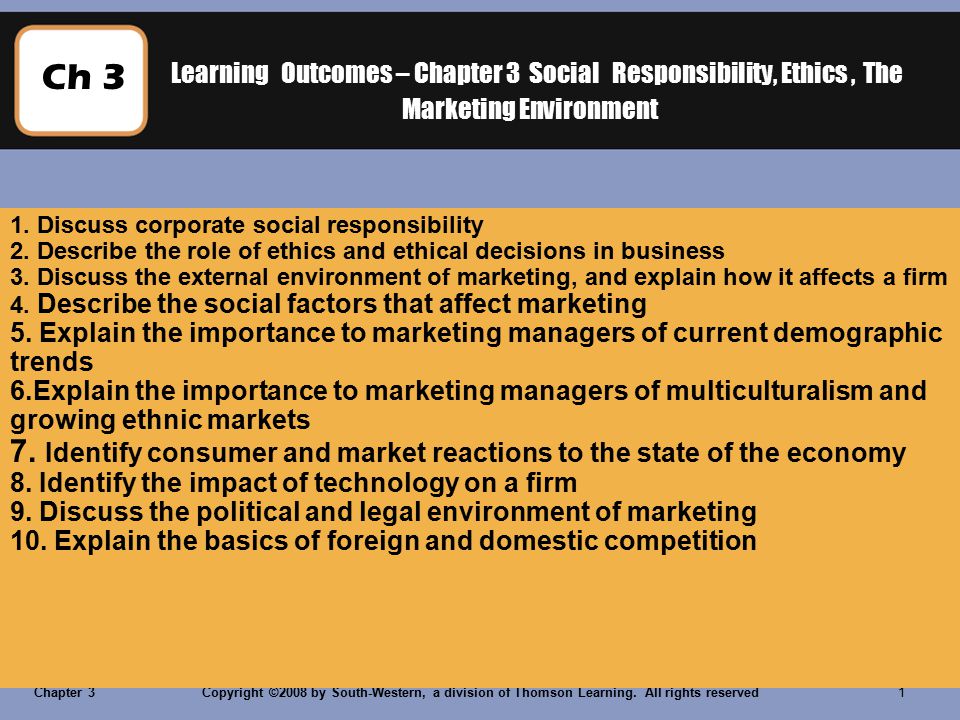 Ch 3

Learning Outcomes – Chapter 3 Social Responsibility, Ethics , The Marketing Environment

1. Discuss corporate social responsibility
2. Describe the role of ethics and ethical decisions in business
3. Discuss the external environment of marketing, and explain how it affects a firm
4. Describe the social factors that affect marketing
5. Explain the importance to marketing managers of current demographic trends
6.Explain the importance to marketing managers of multiculturalism and growing ethnic markets
7. Identify consumer and market reactions to the state of the economy
8. Identify the impact of technology on a firm
9. Discuss the political and legal environment of marketing
10. Explain the basics of foreign and domestic competition

Chapter 3 Copyright ©2008 by South-Western, a division of Thomson Learning. All rights reserved 1